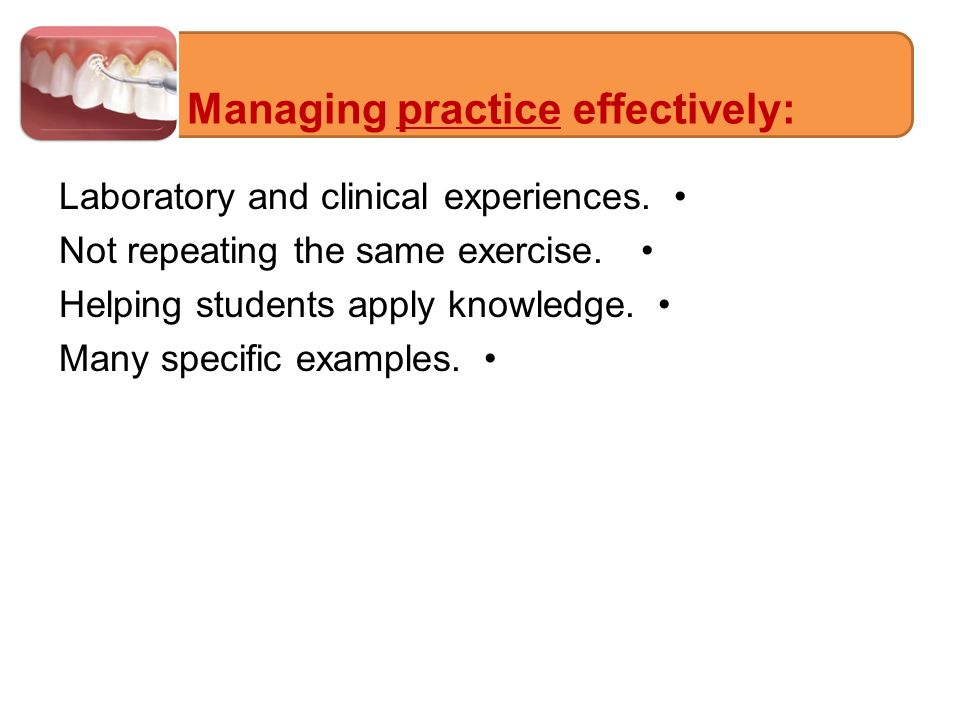 Managing practice effectively:

Laboratory and clinical experiences. •
Not repeating the same exercise. •
Helping students apply knowledge. •
Many specific examples. •